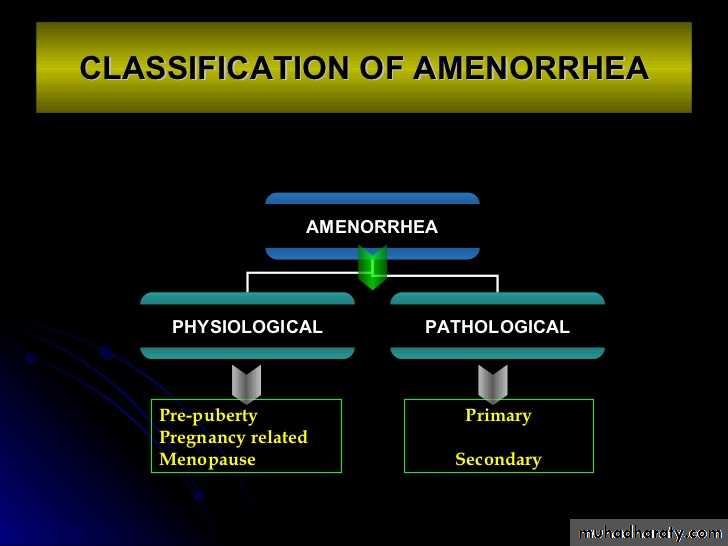 CLASSIFICATION OF AMENORRHEA

AMENORRHEA

PHYSIOLOGICAL

PATHOLOGICAL

Pre-puberty
Pregnancy related
Menopause

Primary

Secondary

muhadharaty.com